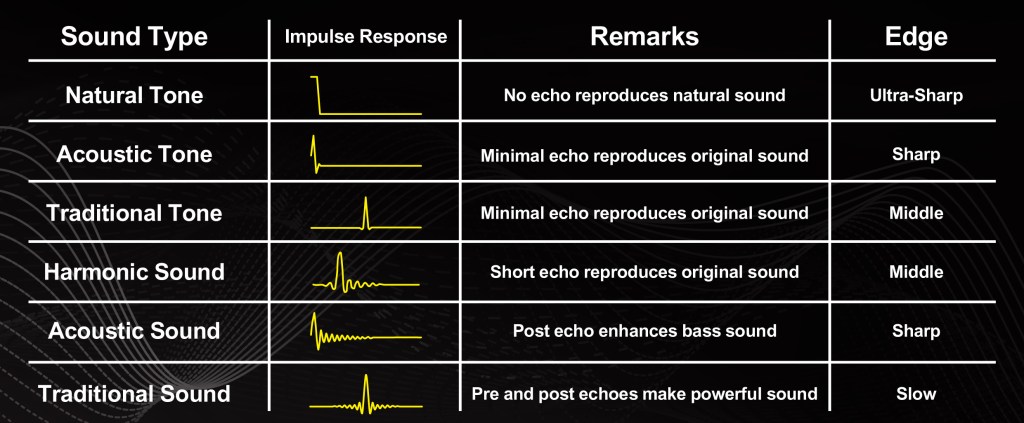 | Sound Type | Impulse Response | Remarks | Edge |
|---|---|---|---|
| Natural Tone | | No echo reproduces natural sound | Ultra-Sharp |
| Acoustic Tone | | Minimal echo reproduces original sound | Sharp |
| Traditional Tone | | Minimal echo reproduces original sound | Middle |
| Harmonic Sound | | Short echo reproduces original sound | Middle |
| Acoustic Sound | | Post echo enhances bass sound | Sharp |
| Traditional Sound | | Pre and post echoes make powerful sound | Slow |